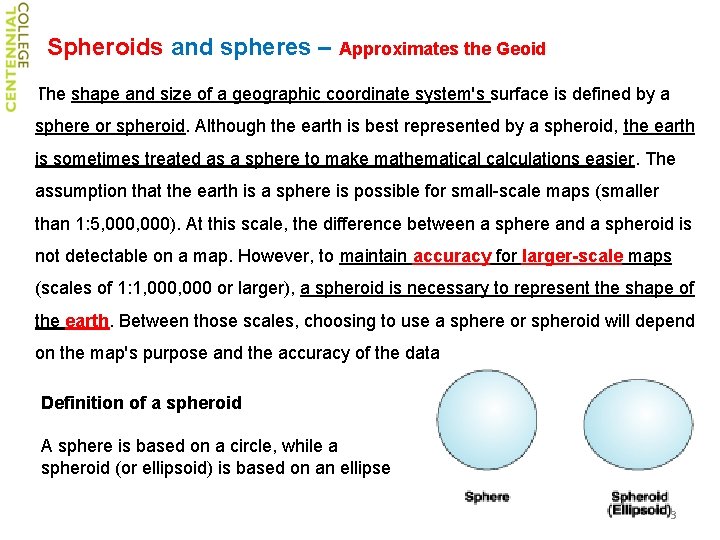 CENTENNIAL COLLEGE

Spheroids and spheres – Approximates the Geoid

The shape and size of a geographic coordinate system's surface is defined by a sphere or spheroid. Although the earth is best represented by a spheroid, the earth is sometimes treated as a sphere to make mathematical calculations easier. The assumption that the earth is a sphere is possible for small-scale maps (smaller than 1:5,000,000). At this scale, the difference between a sphere and a spheroid is not detectable on a map. However, to maintain accuracy for larger-scale maps (scales of 1:1,000,000 or larger), a spheroid is necessary to represent the shape of the earth. Between those scales, choosing to use a sphere or spheroid will depend on the map's purpose and the accuracy of the data

Definition of a spheroid

A sphere is based on a circle, while a spheroid (or ellipsoid) is based on an ellipse

Sphere

Spheroid (Ellipsoid)

3